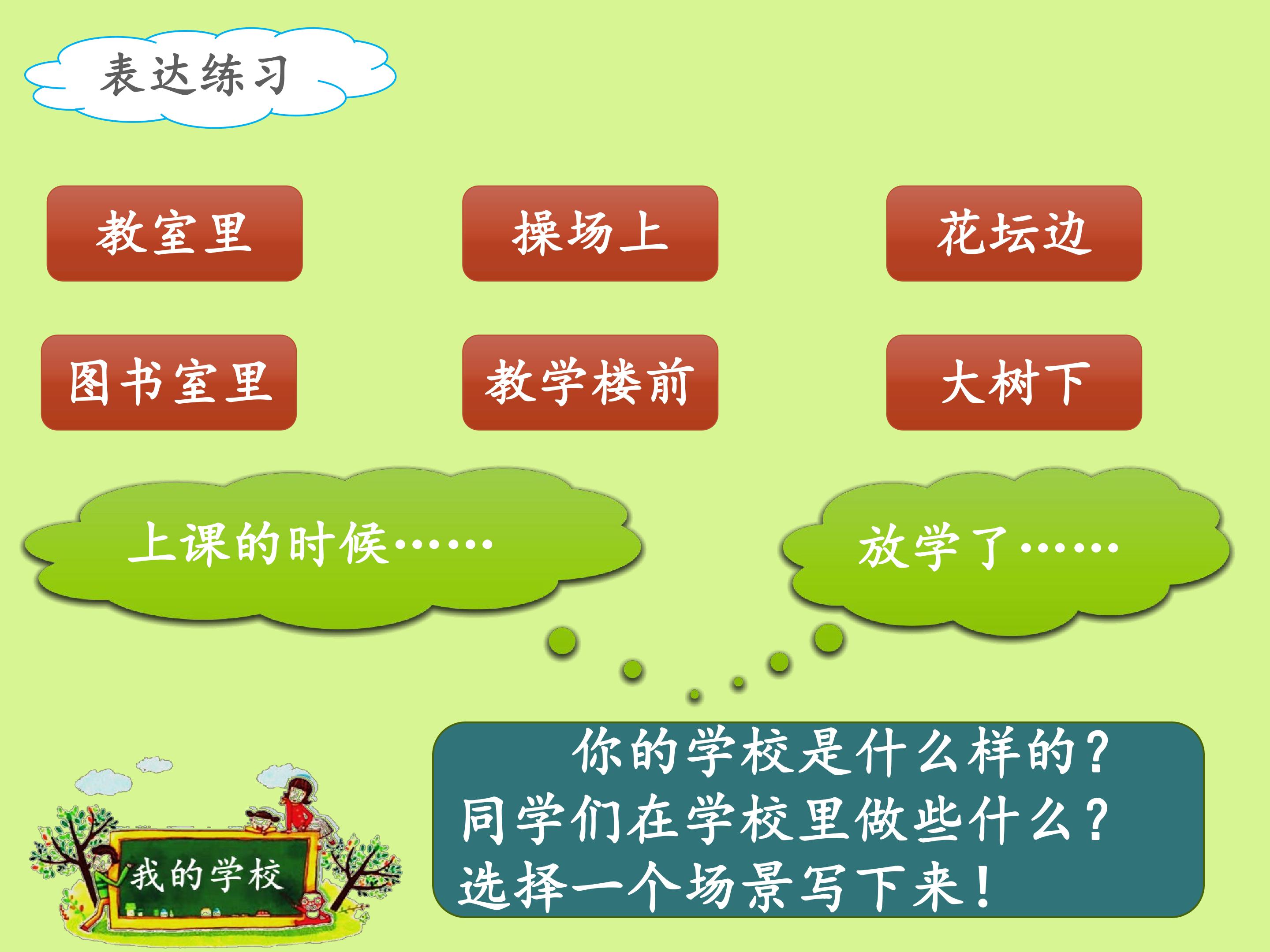 表达练习

教室里

操场上

花坛边

图书室里

教学楼前

大树下

上课的时候……

放学了……

我的学校

你的学校是什么样的？同学们在学校里做些什么？选择一个场景写下来！